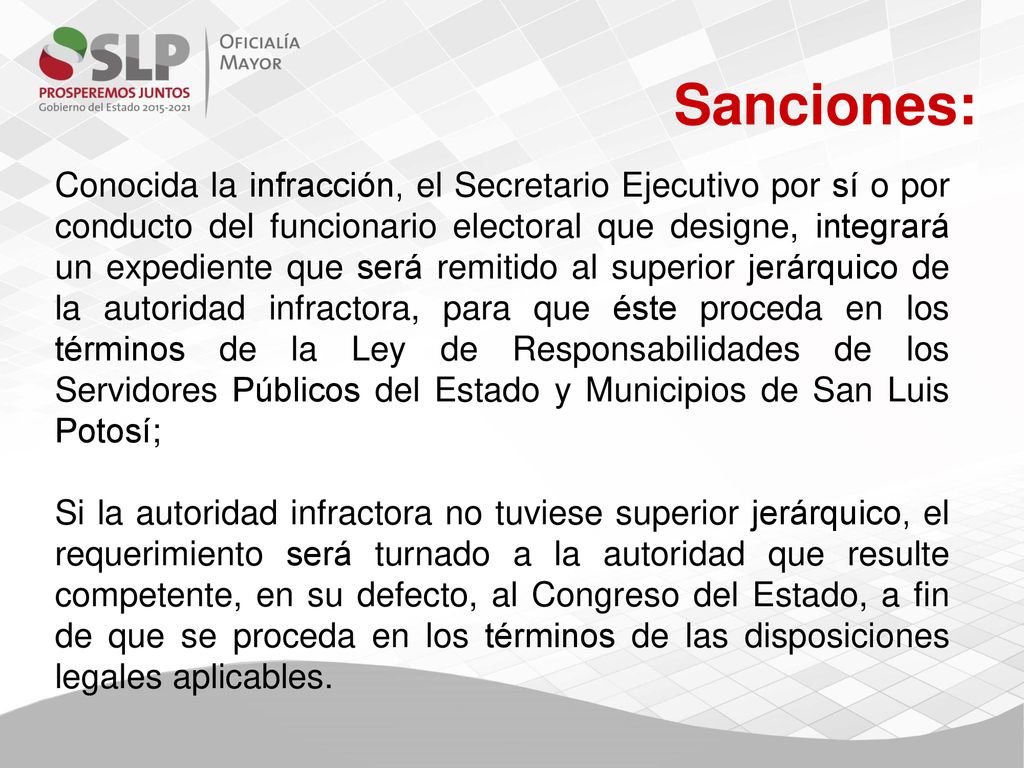 SLP
PROSPEREMOS JUNTOS
Gobierno del Estado 2015-2021

OFICIALÍA
MAYOR

Sanciones:

Conocida la infracción, el Secretario Ejecutivo por sí o por conducto del funcionario electoral que designe, integrará un expediente que será remitido al superior jerárquico de la autoridad infractora, para que éste proceda en los términos de la Ley de Responsabilidades de los Servidores Públicos del Estado y Municipios de San Luis Potosí;

Si la autoridad infractora no tuviese superior jerárquico, el requerimiento será turnado a la autoridad que resulte competente, en su defecto, al Congreso del Estado, a fin de que se proceda en los términos de las disposiciones legales aplicables.